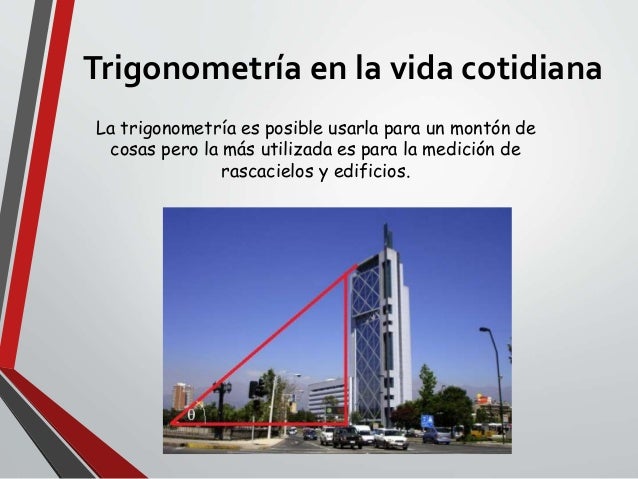 Trigonometría en la vida cotidiana

La trigonometría es posible usarla para un montón de cosas pero la más utilizada es para la medición de rascacielos y edificios.

$\theta$